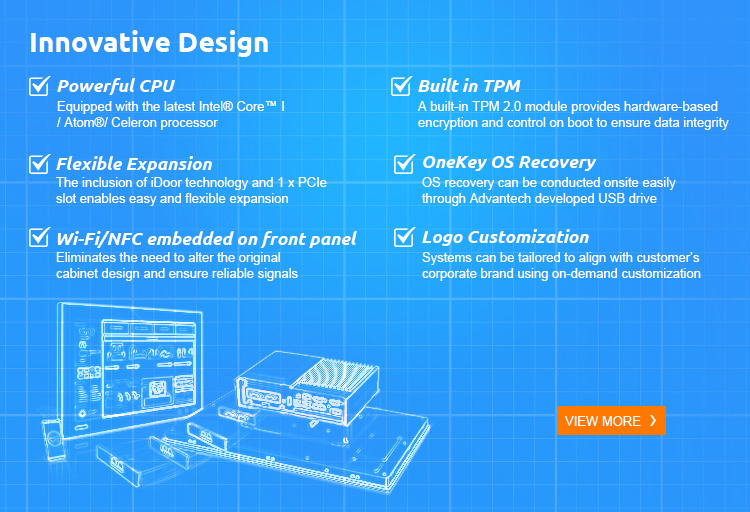 Innovative Design

Powerful CPU
Equipped with the latest Intel® Core™ I / Atom®/ Celeron processor

Flexible Expansion
The inclusion of iDoor technology and 1 x PCIe slot enables easy and flexible expansion

Wi-Fi/NFC embedded on front panel
Eliminates the need to alter the original cabinet design and ensure reliable signals

Built in TPM
A built-in TPM 2.0 module provides hardware-based encryption and control on boot to ensure data integrity

OneKey OS Recovery
OS recovery can be conducted onsite easily through Advantech developed USB drive

Logo Customization
Systems can be tailored to align with customer's corporate brand using on-demand customization

VIEW MORE ›